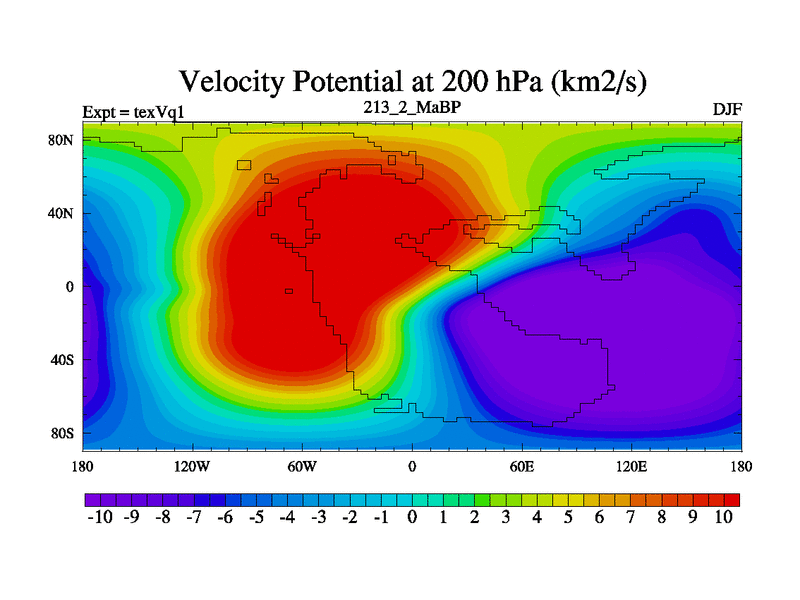 Velocity Potential at 200 hPa (km2/s)

Expt = texVq1

213_2_MaBP

DJF

80N
40N
0
40S
80S

180
120W
60W
0
60E
120E
180

-10 -9 -8 -7 -6 -5 -4 -3 -2 -1 0 1 2 3 4 5 6 7 8 9 10